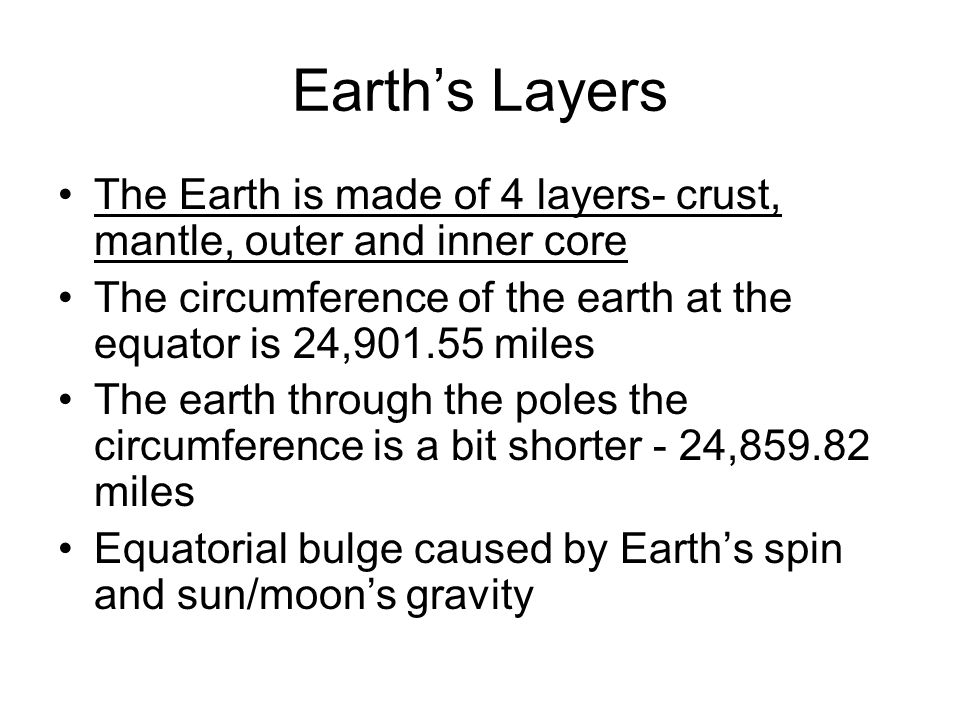 Earth’s Layers

• The Earth is made of 4 layers- crust, mantle, outer and inner core
• The circumference of the earth at the equator is 24,901.55 miles
• The earth through the poles the circumference is a bit shorter - 24,859.82 miles
• Equatorial bulge caused by Earth’s spin and sun/moon’s gravity